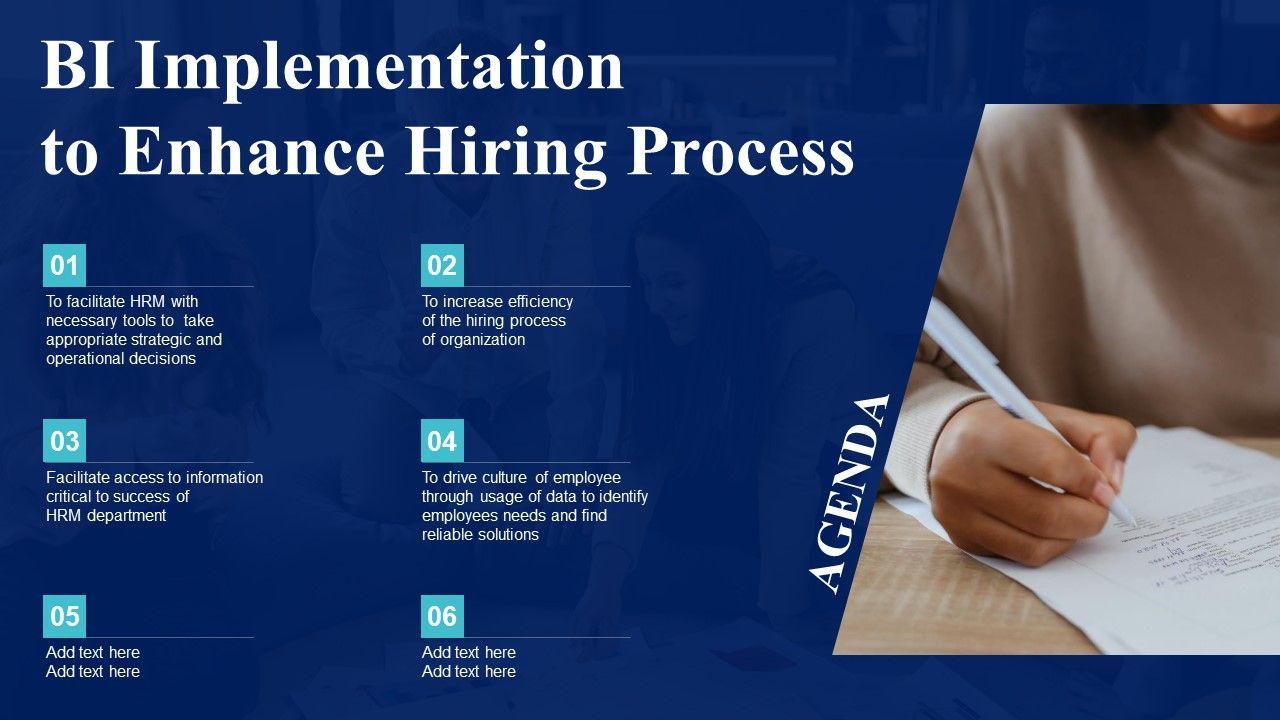 BI Implementation to Enhance Hiring Process

01
To facilitate HRM with necessary tools to take appropriate strategic and operational decisions

02
To increase efficiency of the hiring process of organization

03
Facilitate access to information critical to success of HRM department

04
To drive culture of employee through usage of data to identify employees needs and find reliable solutions

05
Add text here
Add text here

06
Add text here
Add text here

AGENDA